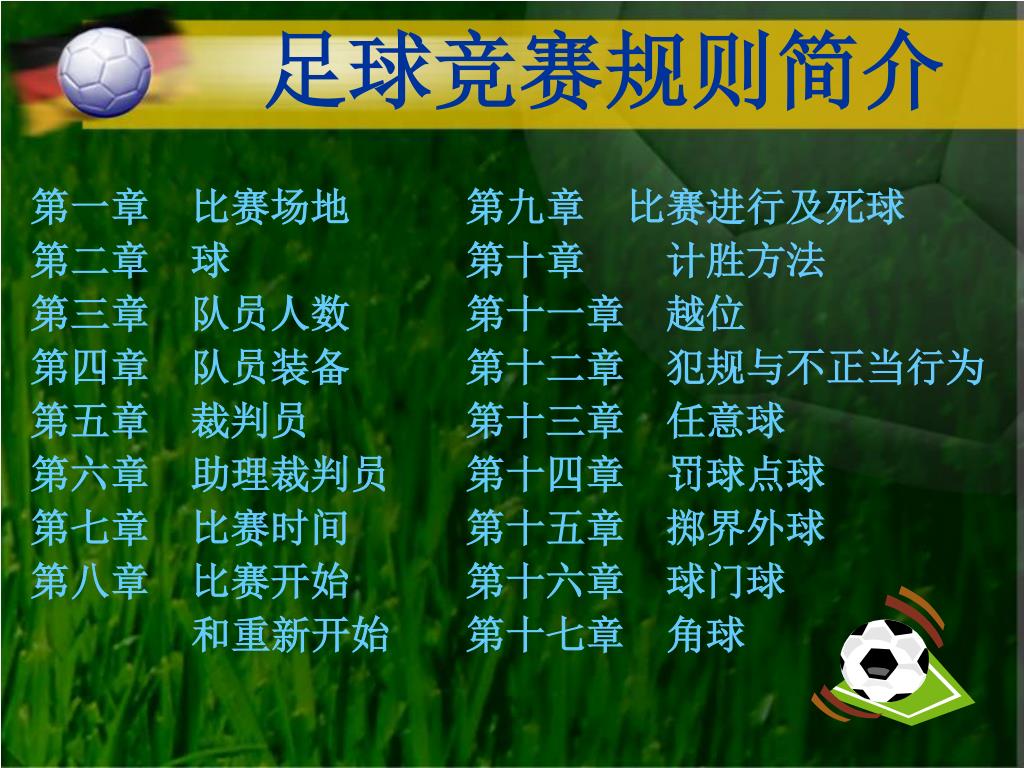 足球竞赛规则简介

第一章　比赛场地
第二章　球
第三章　队员人数
第四章　队员装备
第五章　裁判员
第六章　助理裁判员
第七章　比赛时间
第八章　比赛开始和重新开始

第九章　比赛进行及死球
第十章　计胜方法
第十一章　越位
第十二章　犯规与不正当行为
第十三章　任意球
第十四章　罚球点球
第十五章　掷界外球
第十六章　球门球
第十七章　角球